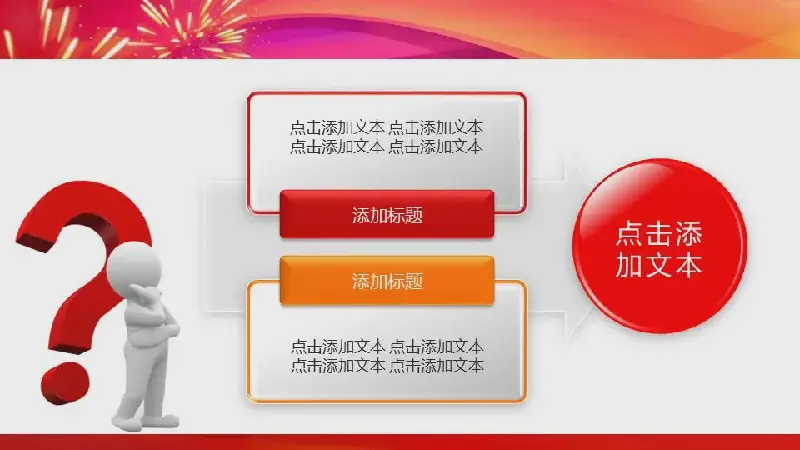 点击添加文本 点击添加文本
点击添加文本 点击添加文本

添加标题

添加标题

点击添加文本 点击添加文本
点击添加文本 点击添加文本

点击添加文本